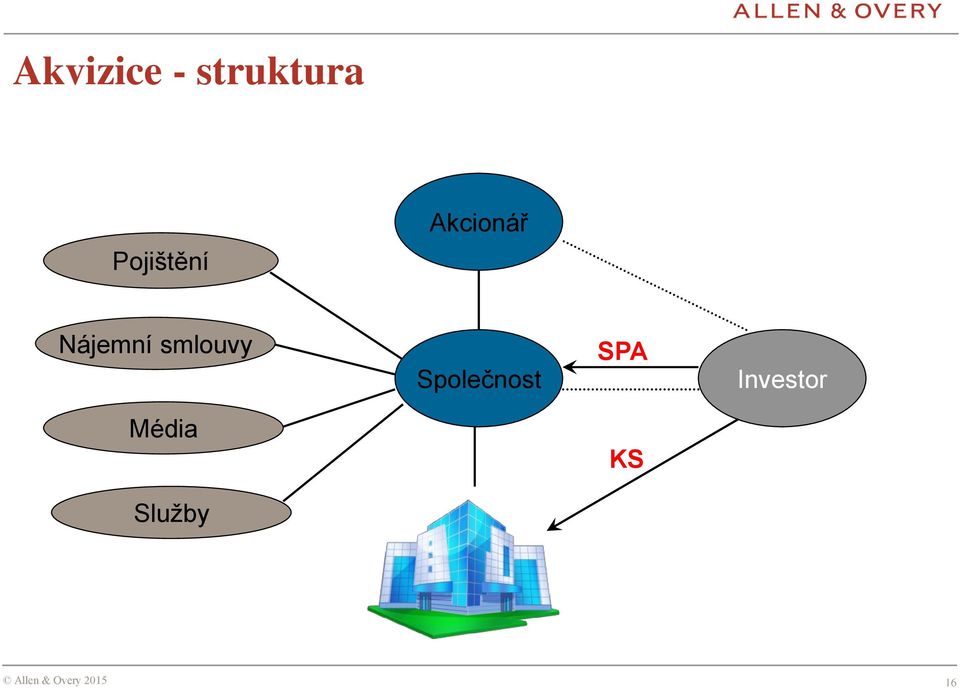 ALLEN & OVERY

Akvizice - struktura

Akcionář

Pojištění

Nájemní smlouvy

Média

Služby

Společnost

SPA

Investor

KS

© Allen & Overy 2015

16